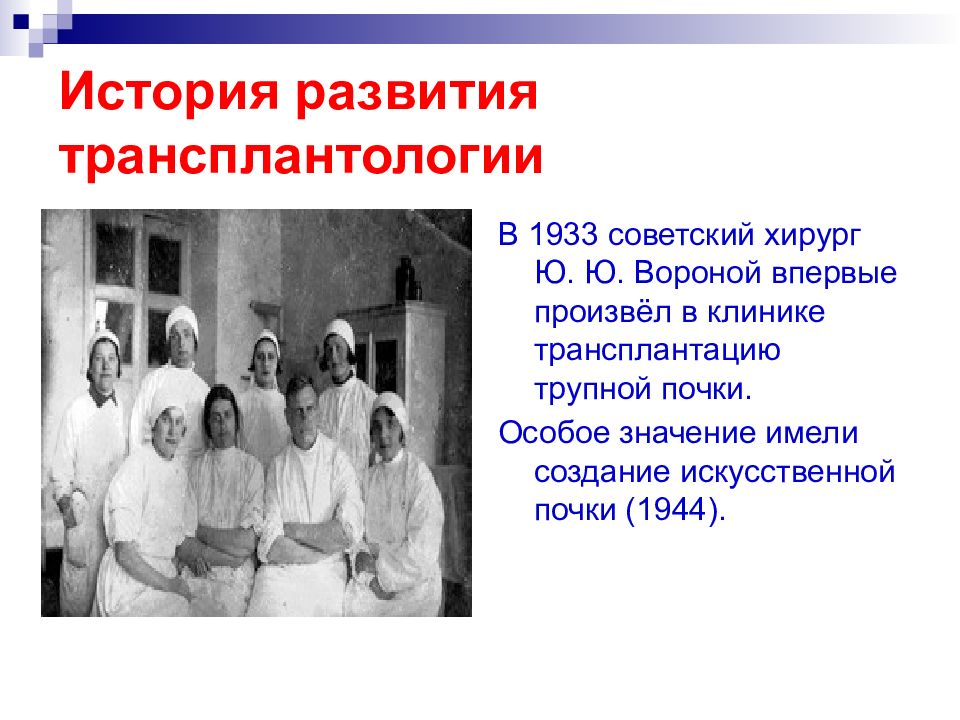 История развития трансплантологии

В 1933 советский хирург Ю. Ю. Вороной впервые произвёл в клинике трансплантацию трупной почки.

Особое значение имели создание искусственной почки (1944).